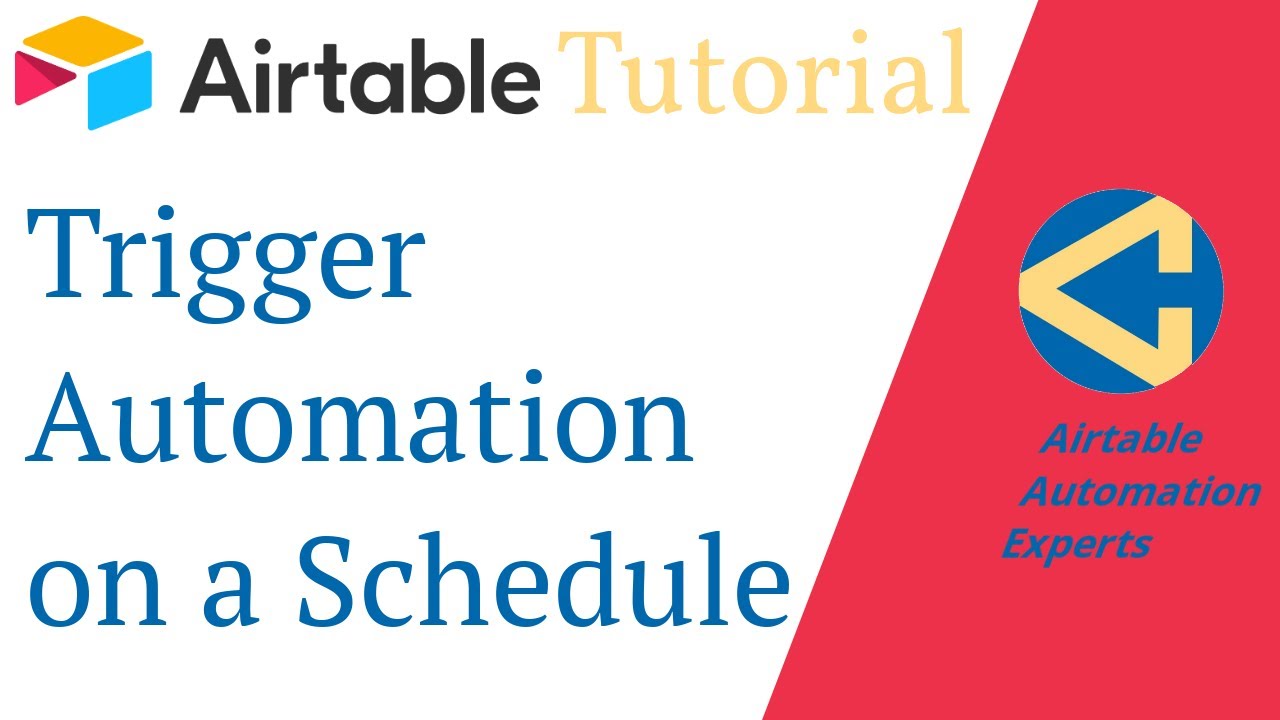 Airtable Tutorial

Trigger Automation on a Schedule

Airtable Automation Experts